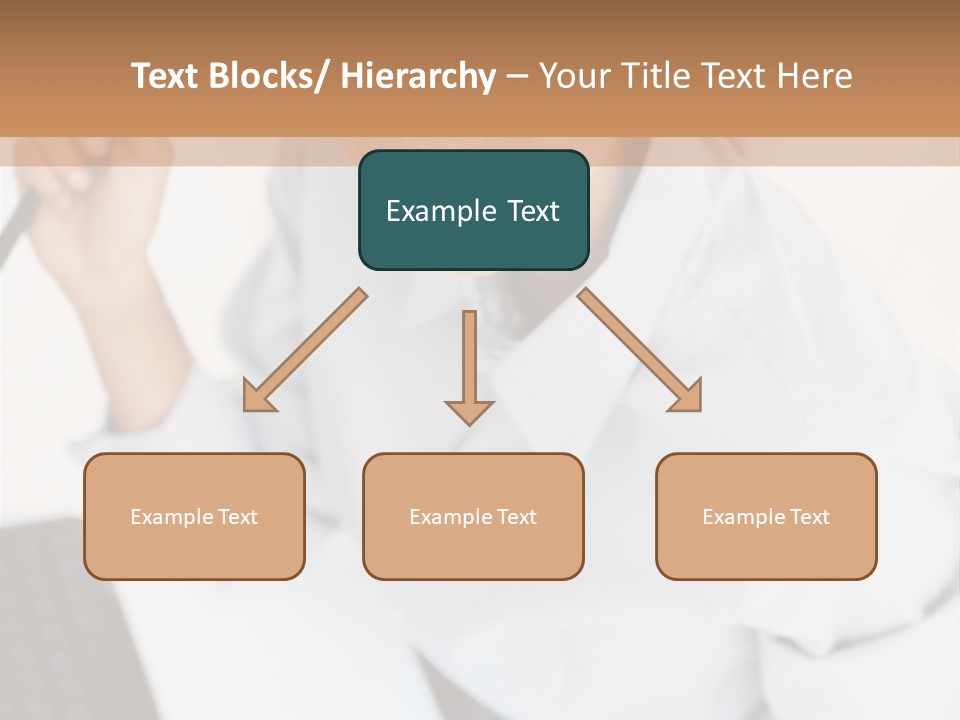 Text Blocks/ Hierarchy – Your Title Text Here

Example Text

Example Text

Example Text

Example Text